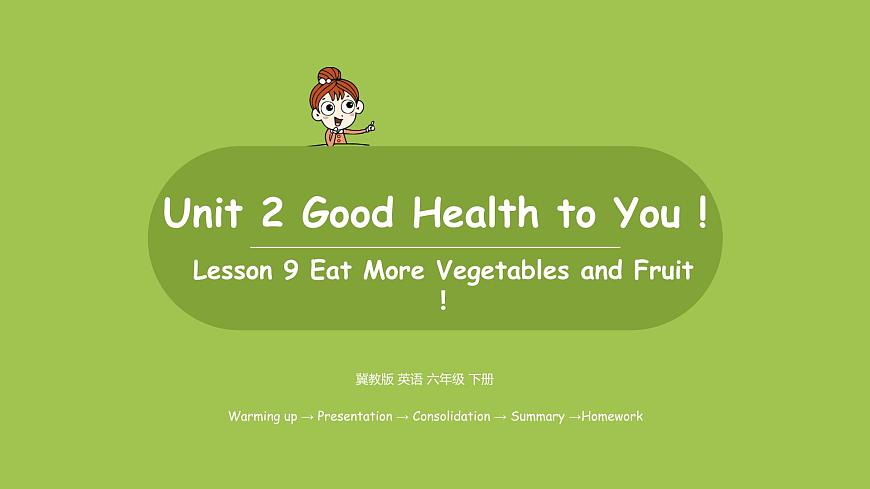 Unit 2 Good Health to You !

Lesson 9 Eat More Vegetables and Fruit !

冀教版 英语 六年级 下册

Warming up → Presentation → Consolidation → Summary →Homework